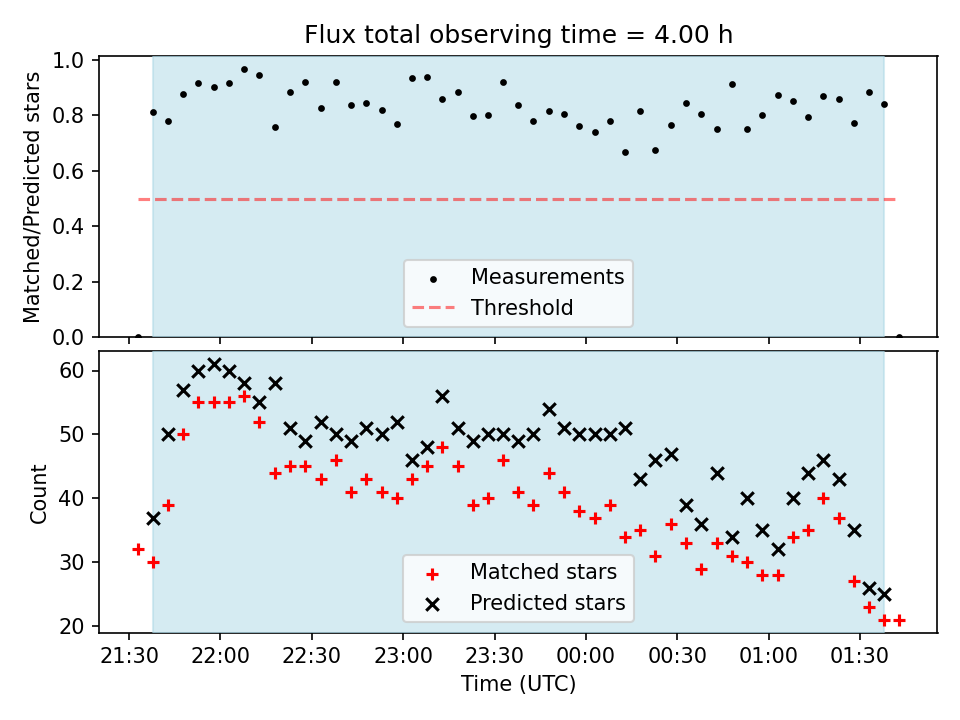 Flux total observing time = 4.00 h

Matched/Predicted stars

1.0
0.8
0.6
0.4
0.2
0.0

Measurements
Threshold

Count

60
50
40
30
20

Matched stars
Predicted stars

21:30 22:00 22:30 23:00 23:30 00:00 00:30 01:00 01:30

Time (UTC)